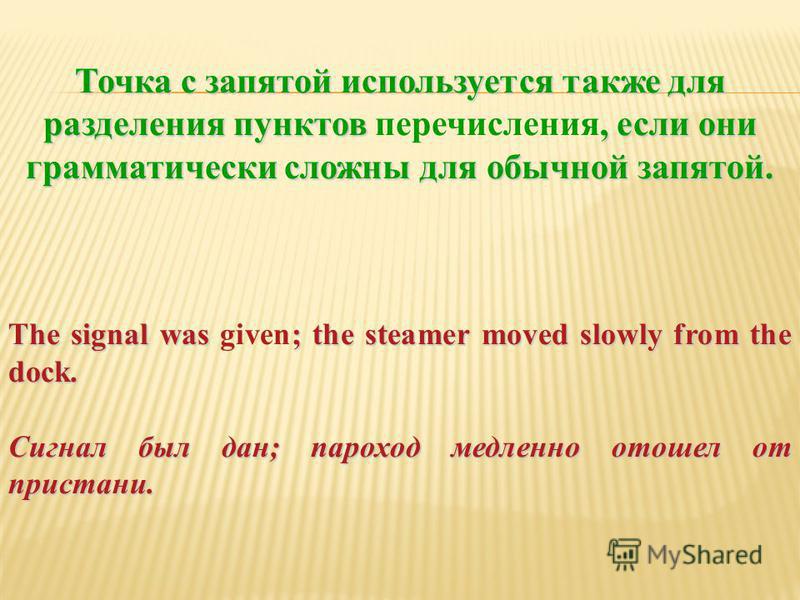 Точка с запятой используется также для разделения пунктов перечисления, если они грамматически сложны для обычной запятой.

The signal was given; the steamer moved slowly from the dock.

Сигнал был дан; пароход медленно отошел от пристани.

MyShared